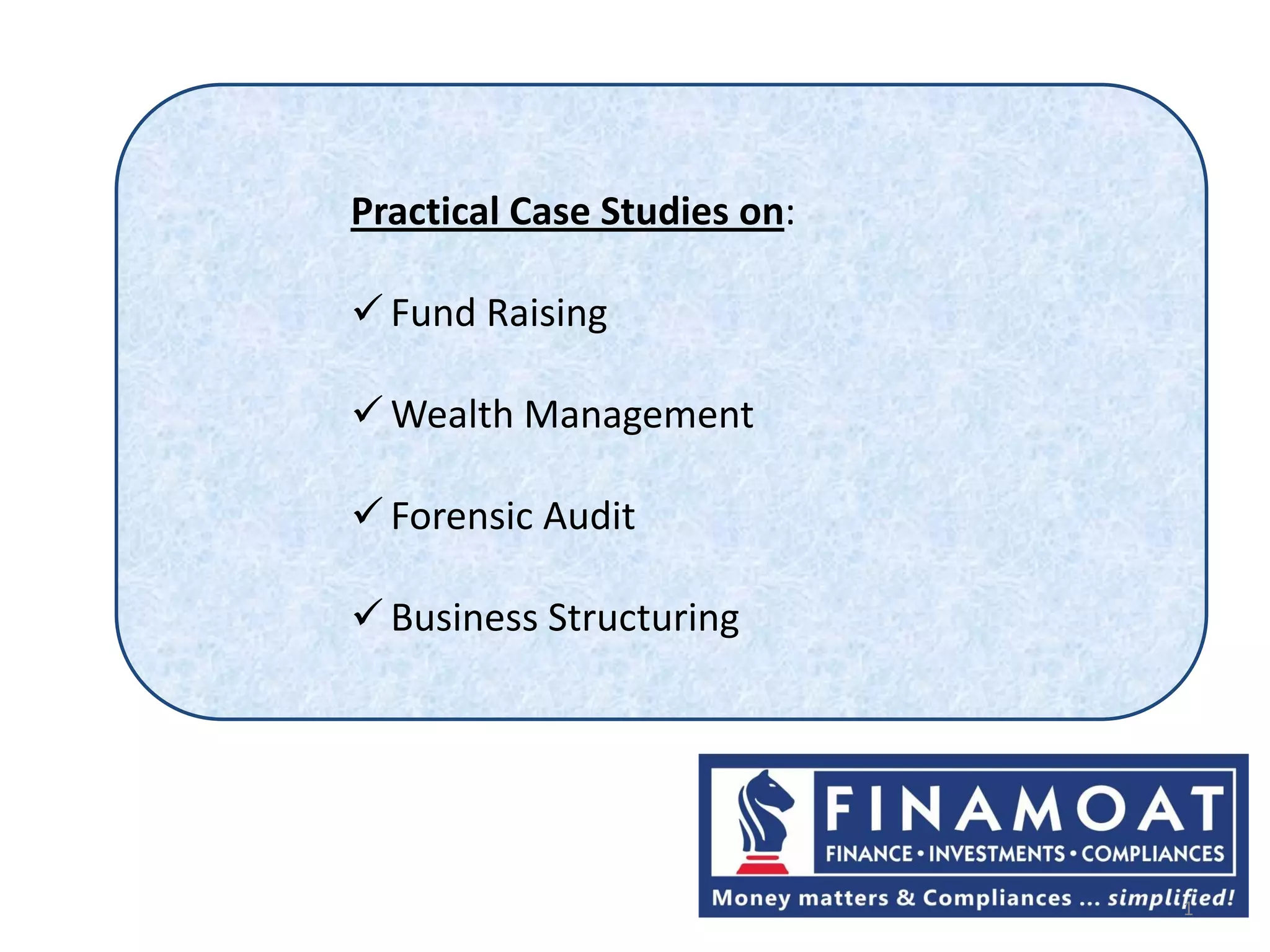 Practical Case Studies on:

✓ Fund Raising

✓ Wealth Management

✓ Forensic Audit

✓ Business Structuring

FINAMOAT
FINANCE • INVESTMENTS • COMPLIANCES
Money matters & Compliances ... simplified!

1